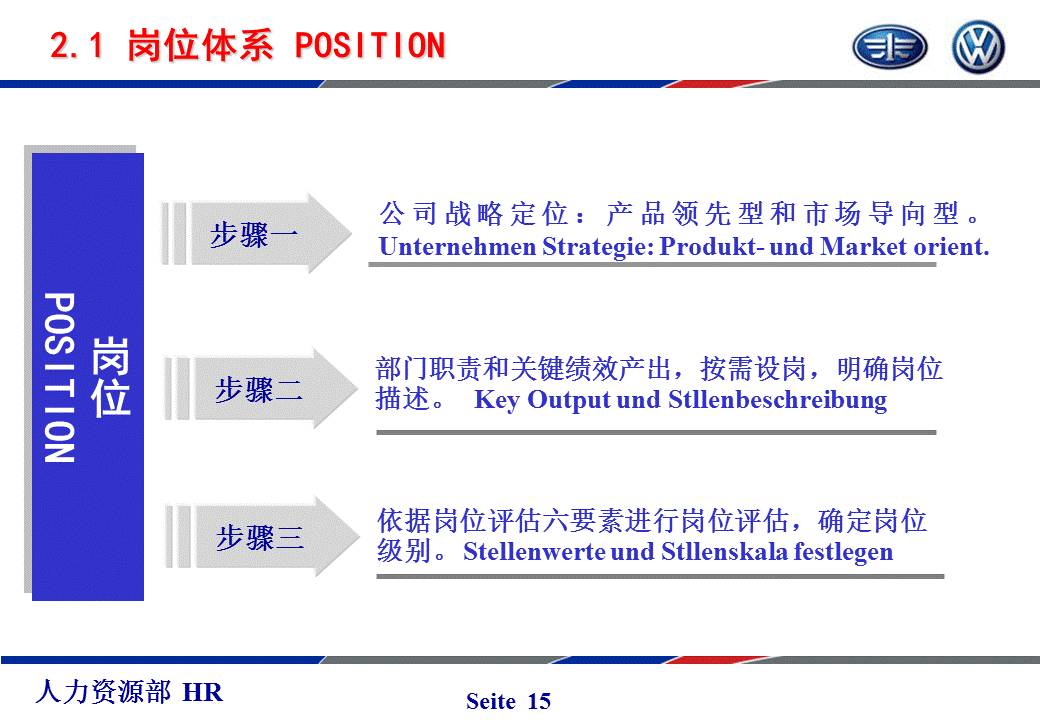 2.1 岗位体系 POSITION

岗位
POSITION

步骤一

公司战略定位：产品领先型和市场导向型。
Unternehmen Strategie: Produkt- und Market orient.

步骤二

部门职责和关键绩效产出，按需设岗，明确岗位描述。 Key Output und Stllenbeschreibung

步骤三

依据岗位评估六要素进行岗位评估，确定岗位级别。 Stellenwerte und Stllenskala festlegen

人力资源部 HR

Seite 15